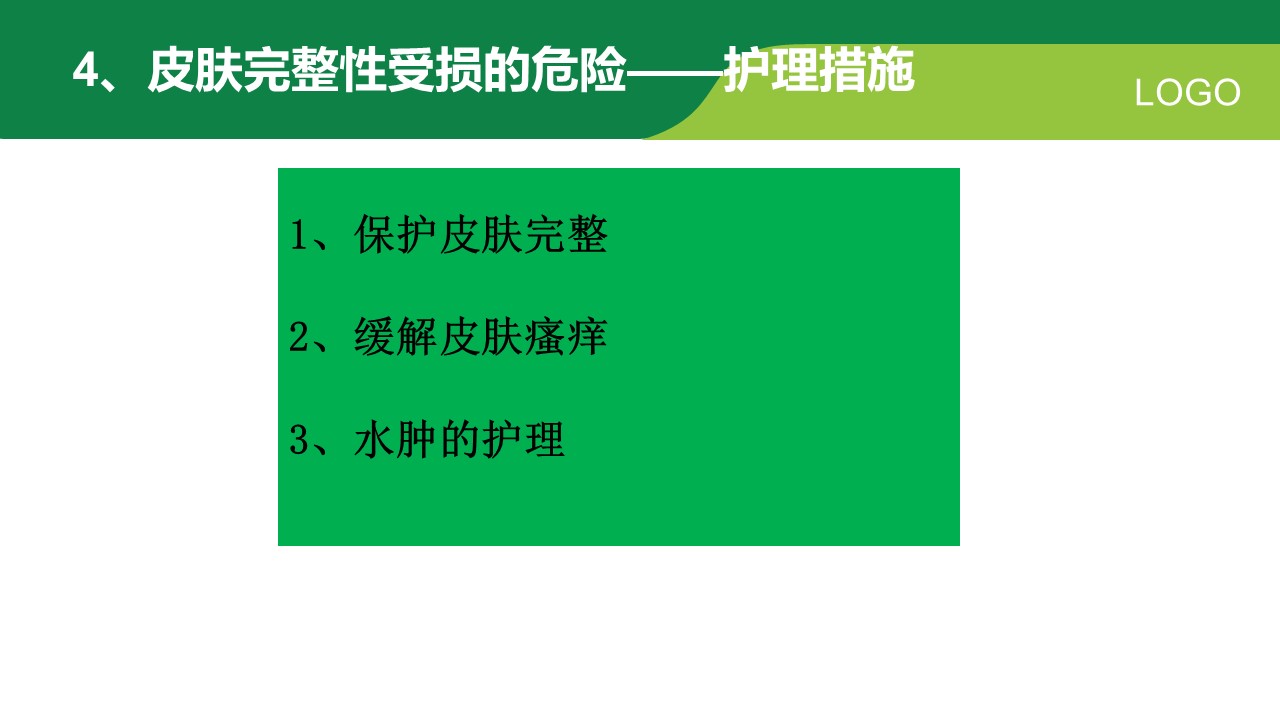 4、皮肤完整性受损的危险——护理措施

LOGO

1、保护皮肤完整

2、缓解皮肤瘙痒

3、水肿的护理